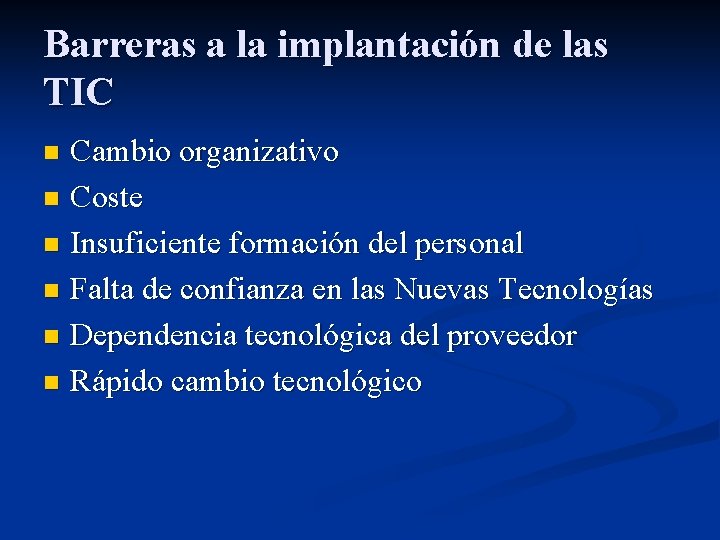 Barreras a la implantación de las TIC

- Cambio organizativo
- Coste
- Insuficiente formación del personal
- Falta de confianza en las Nuevas Tecnologías
- Dependencia tecnológica del proveedor
- Rápido cambio tecnológico